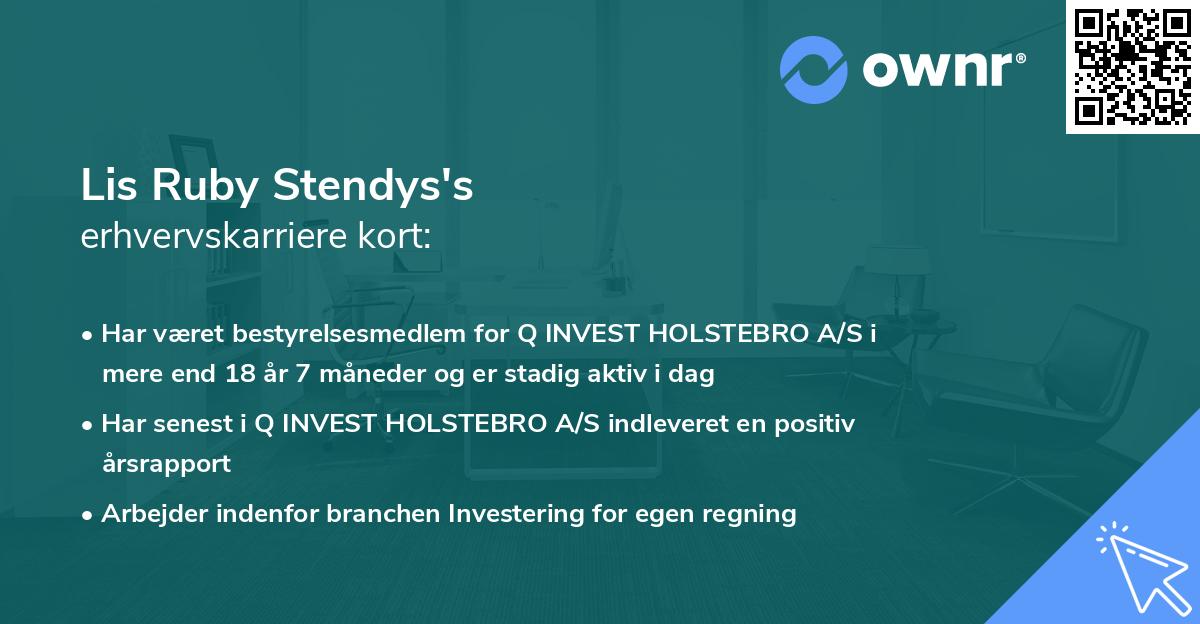 ownr®

Lis Ruby Stendys's
erhvervskarriere kort:

• Har været bestyrelsesmedlem for Q INVEST HOLSTEBRO A/S i mere end 18 år 7 måneder og er stadig aktiv i dag
• Har senest i Q INVEST HOLSTEBRO A/S indleveret en positiv årsrapport
• Arbejder indenfor branchen Investering for egen regning